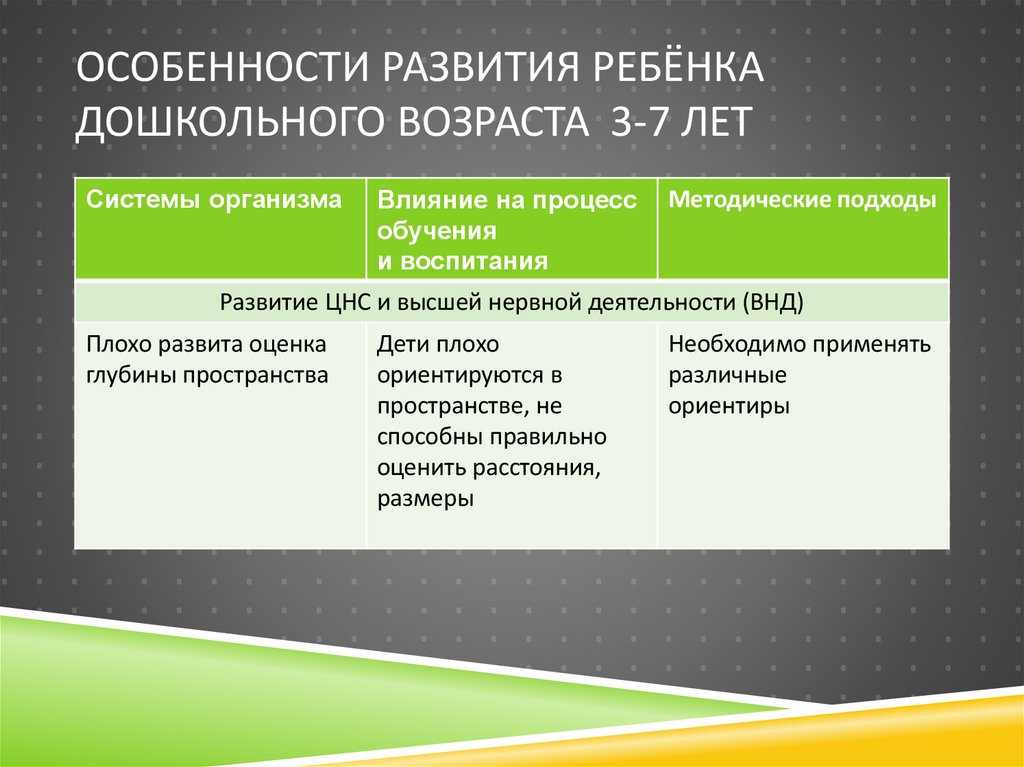 ОСОБЕННОСТИ РАЗВИТИЯ РЕБЁНКА ДОШКОЛЬНОГО ВОЗРАСТА 3-7 ЛЕТ

| Системы организма | Влияние на процесс обучения и воспитания | Методические подходы |
|---|---|---|
| Развитие ЦНС и высшей нервной деятельности (ВНД) | | |
| Плохо развита оценка глубины пространства | Дети плохо ориентируются в пространстве, не способны правильно оценить расстояния, размеры | Необходимо применять различные ориентиры |